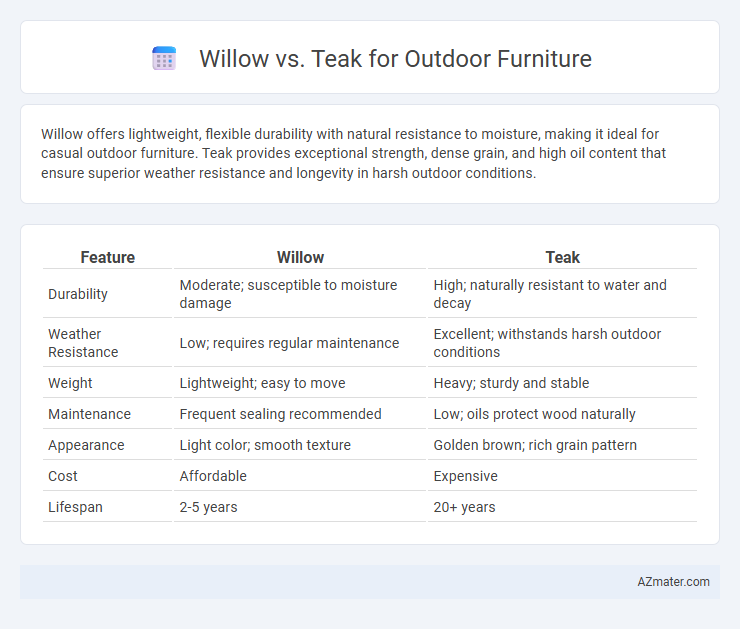 Willow vs. Teak for Outdoor Furniture

Willow offers lightweight, flexible durability with natural resistance to moisture, making it ideal for casual outdoor furniture. Teak provides exceptional strength, dense grain, and high oil content that ensure superior weather resistance and longevity in harsh outdoor conditions.

| Feature | Willow | Teak |
|---|---|---|
| Durability | Moderate; susceptible to moisture damage | High; naturally resistant to water and decay |
| Weather Resistance | Low; requires regular maintenance | Excellent; withstands harsh outdoor conditions |
| Weight | Lightweight; easy to move | Heavy; sturdy and stable |
| Maintenance | Frequent sealing recommended | Low; oils protect wood naturally |
| Appearance | Light color; smooth texture | Golden brown; rich grain pattern |
| Cost | Affordable | Expensive |
| Lifespan | 2-5 years | 20+ years |

AZmater.com